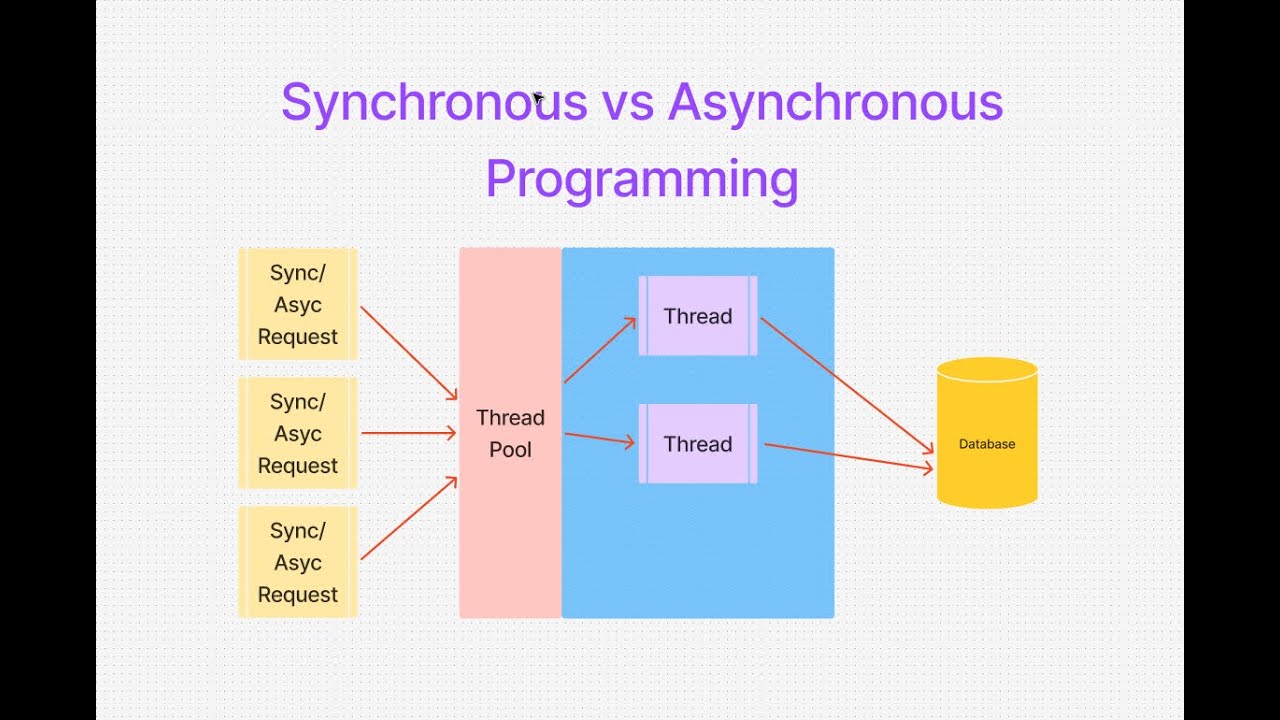 Synchronous vs Asynchronous Programming

Sync/ Asyc Request

Sync/ Asyc Request

Sync/ Asyc Request

Thread Pool

Thread

Thread

Database